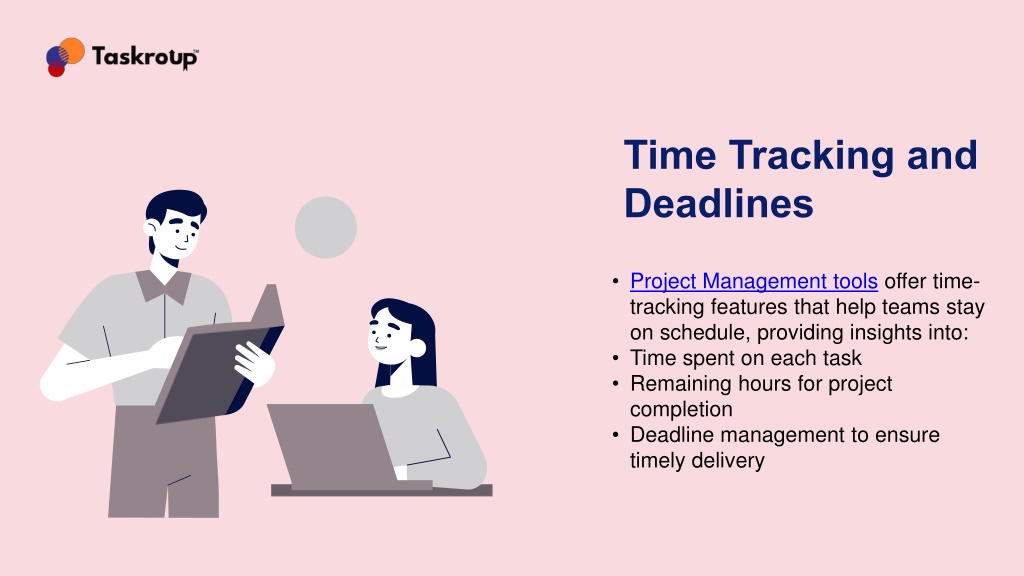 Taskroup™

Time Tracking and Deadlines

• Project Management tools offer time-tracking features that help teams stay on schedule, providing insights into:
• Time spent on each task
• Remaining hours for project completion
• Deadline management to ensure timely delivery